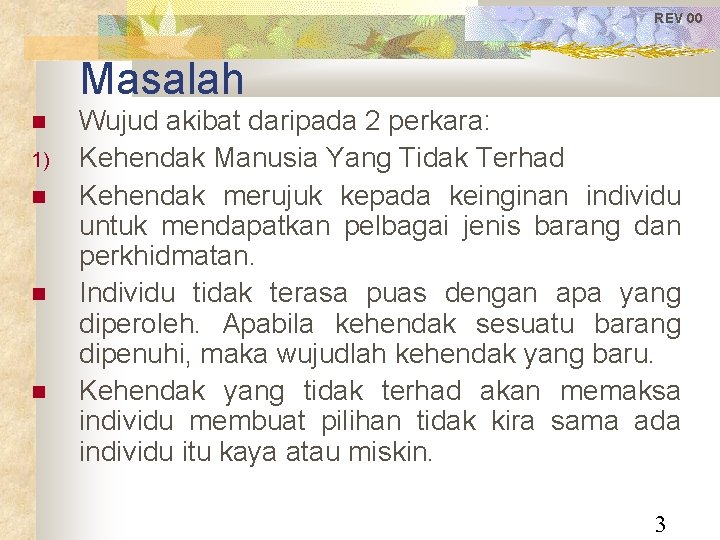 REV 00

Masalah

- Wujud akibat daripada 2 perkara:

1) Kehendak Manusia Yang Tidak Terhad

- Kehendak merujuk kepada keinginan individu untuk mendapatkan pelbagai jenis barang dan perkhidmatan.

- Individu tidak terasa puas dengan apa yang diperoleh. Apabila kehendak sesuatu barang dipenuhi, maka wujudlah kehendak yang baru.

- Kehendak yang tidak terhad akan memaksa individu membuat pilihan tidak kira sama ada individu itu kaya atau miskin.

3